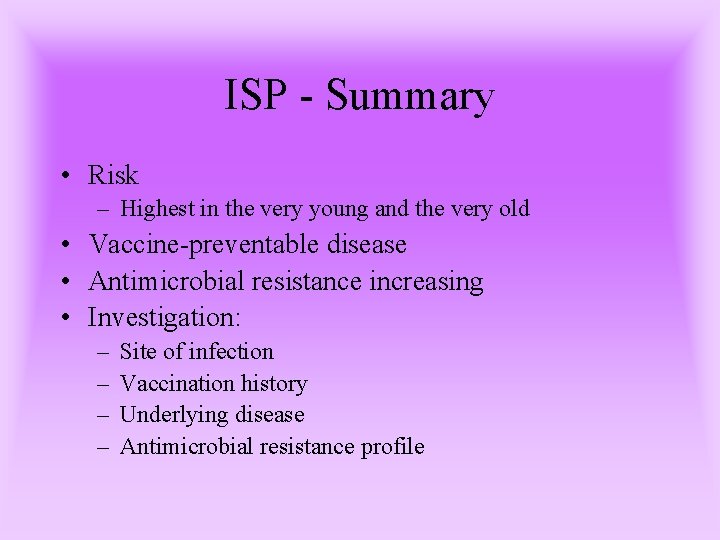 ISP - Summary

• Risk
  – Highest in the very young and the very old
• Vaccine-preventable disease
• Antimicrobial resistance increasing
• Investigation:
  – Site of infection
  – Vaccination history
  – Underlying disease
  – Antimicrobial resistance profile